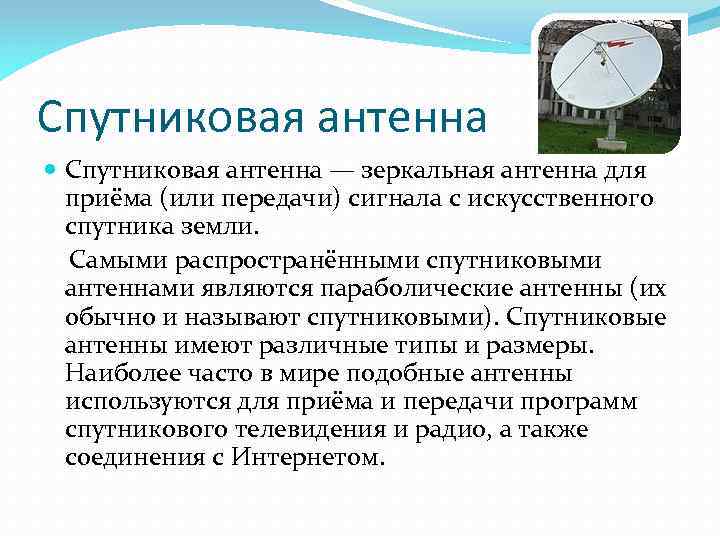 Спутниковая антенна

Спутниковая антенна — зеркальная антенна для приёма (или передачи) сигнала с искусственного спутника земли.

Самыми распространёнными спутниковыми антеннами являются параболические антенны (их обычно и называют спутниковыми). Спутниковые антенны имеют различные типы и размеры. Наиболее часто в мире подобные антенны используются для приёма и передачи программ спутникового телевидения и радио, а также соединения с Интернетом.